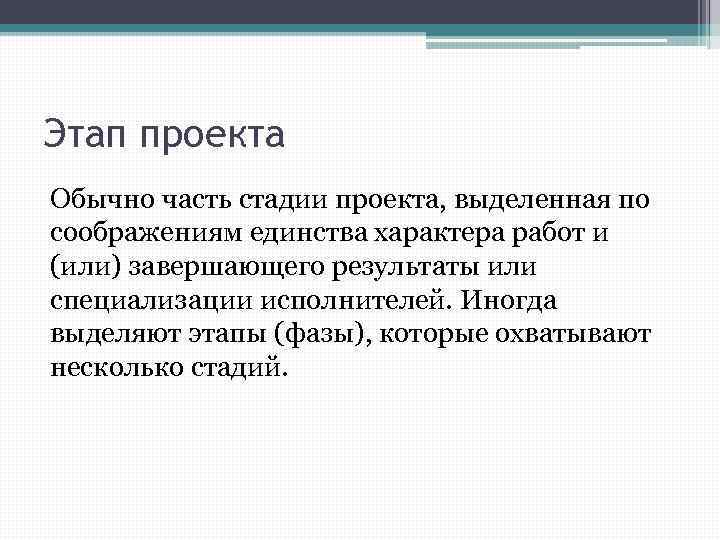 Этап проекта

Обычно часть стадии проекта, выделенная по соображениям единства характера работ и (или) завершающего результаты или специализации исполнителей. Иногда выделяют этапы (фазы), которые охватывают несколько стадий.